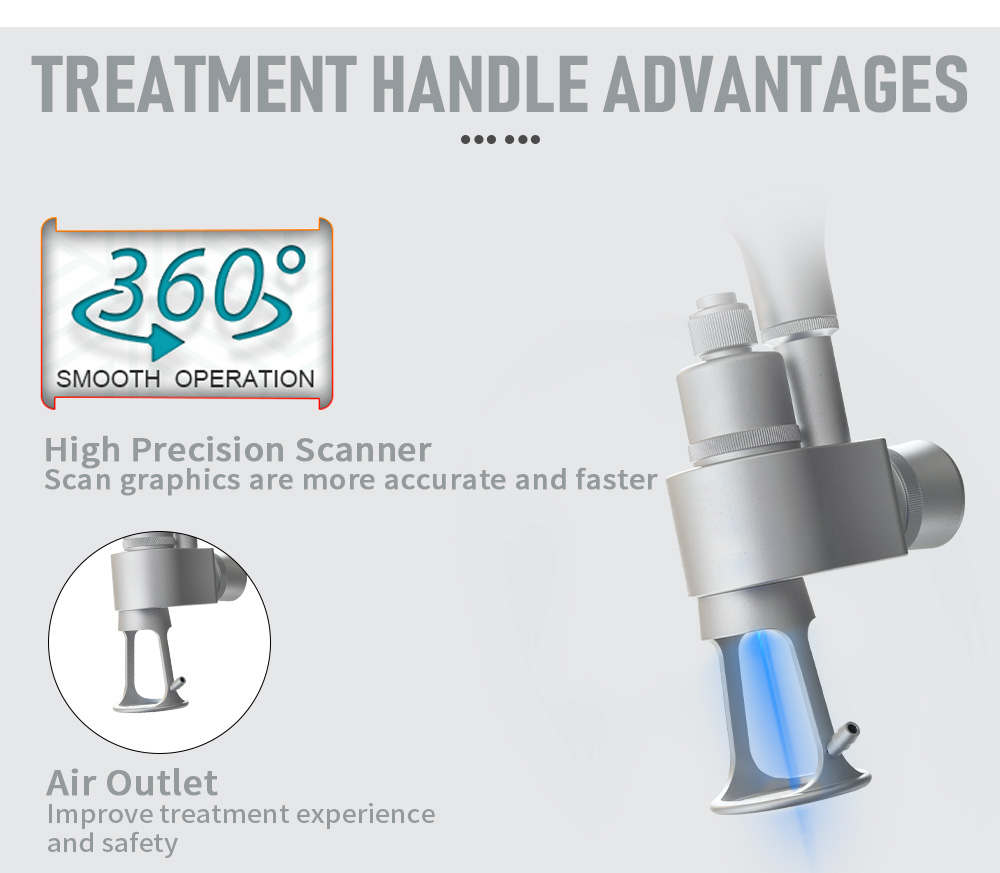 TREATMENT HANDLE ADVANTAGES

360°
SMOOTH OPERATION

High Precision Scanner
Scan graphics are more accurate and faster

Air Outlet
Improve treatment experience and safety